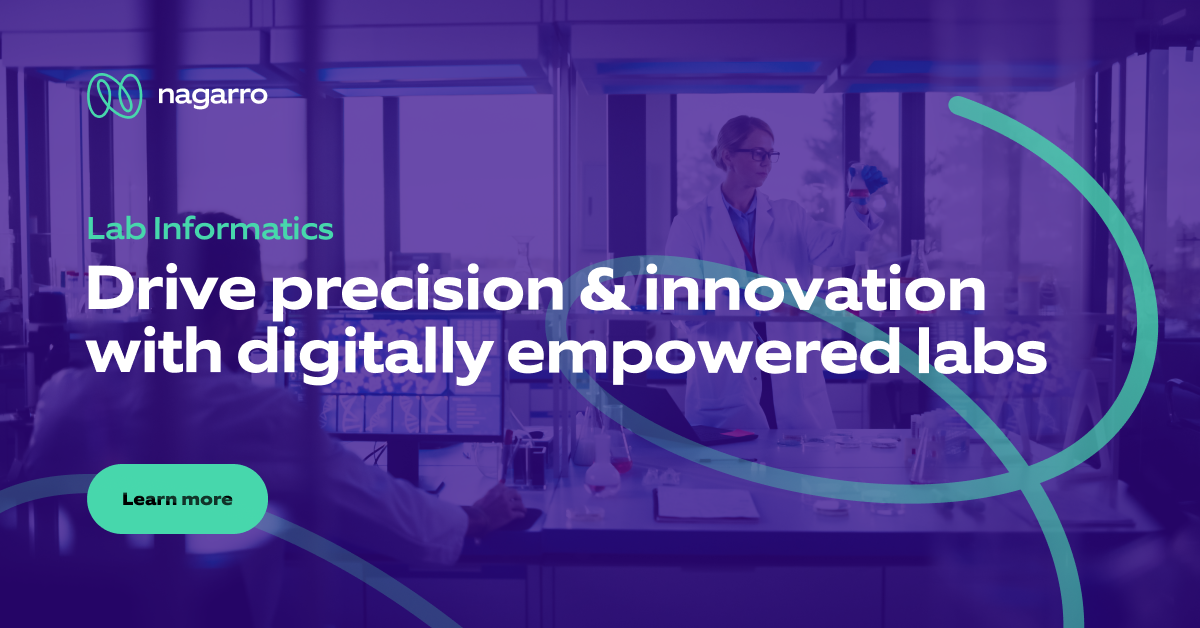 nagarro

Lab Informatics

Drive precision & innovation with digitally empowered labs

Learn more